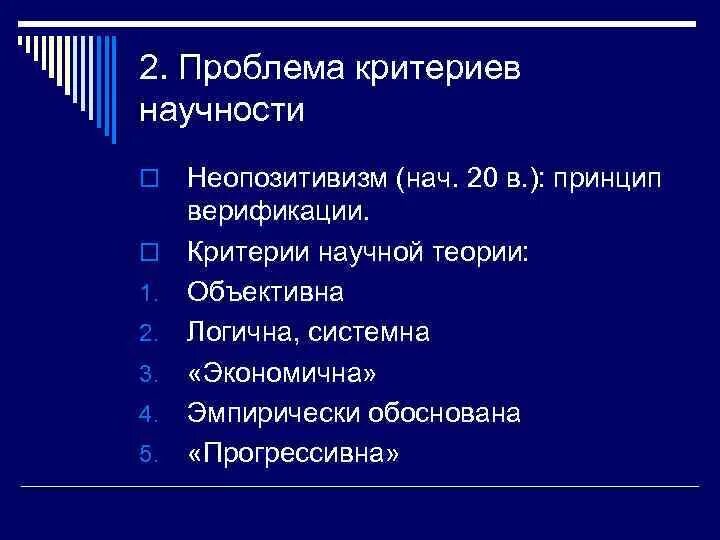 2. Проблема критериев научности

Неопозитивизм (нач. 20 в.): принцип верификации.

Критерии научной теории:

1. Объективна
2. Логична, системна
3. «Экономична»
4. Эмпирически обоснована
5. «Прогрессивна»